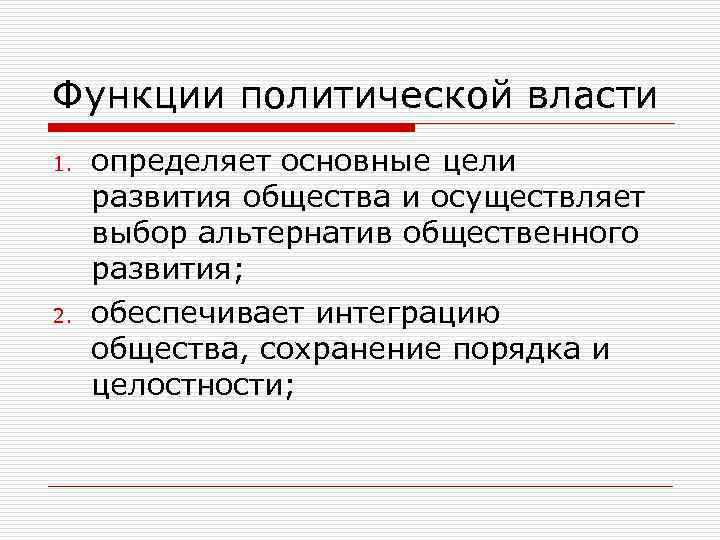 Функции политической власти

1. определяет основные цели развития общества и осуществляет выбор альтернатив общественного развития;

2. обеспечивает интеграцию общества, сохранение порядка и целостности;